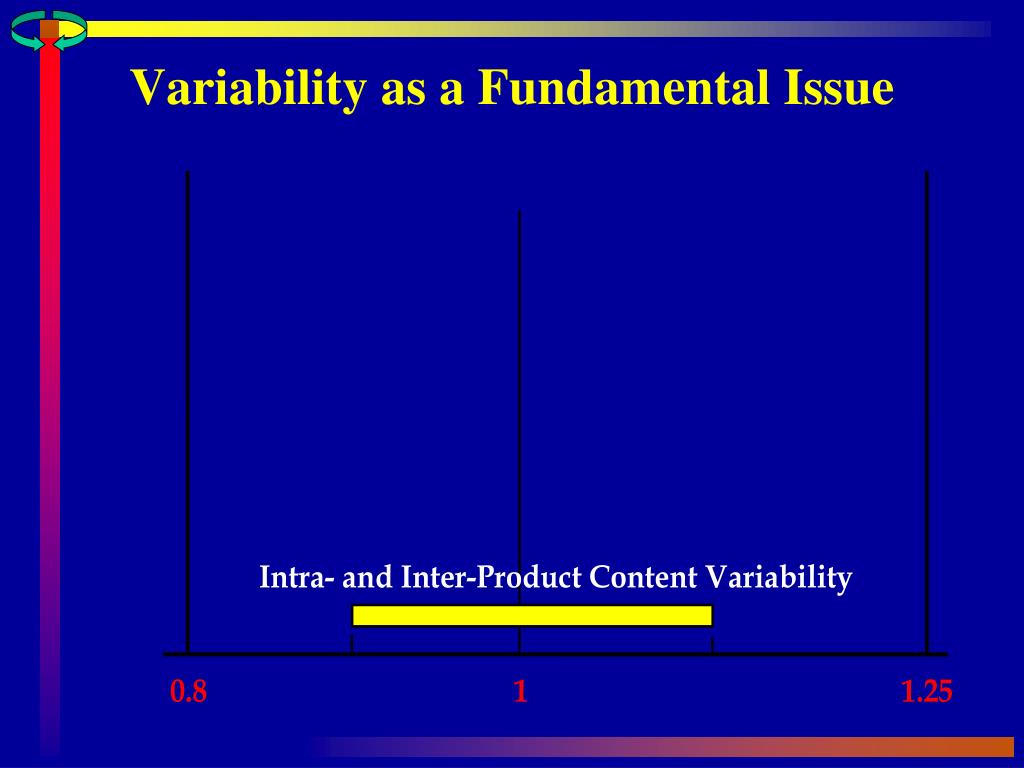 Variability as a Fundamental Issue

Intra- and Inter-Product Content Variability

0.8

1

1.25